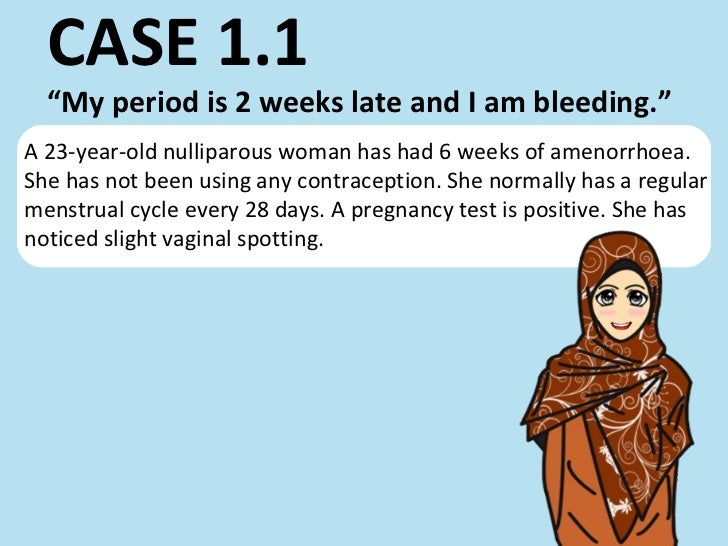 CASE 1.1

“My period is 2 weeks late and I am bleeding.”

A 23-year-old nulliparous woman has had 6 weeks of amenorrhoea. She has not been using any contraception. She normally has a regular menstrual cycle every 28 days. A pregnancy test is positive. She has noticed slight vaginal spotting.